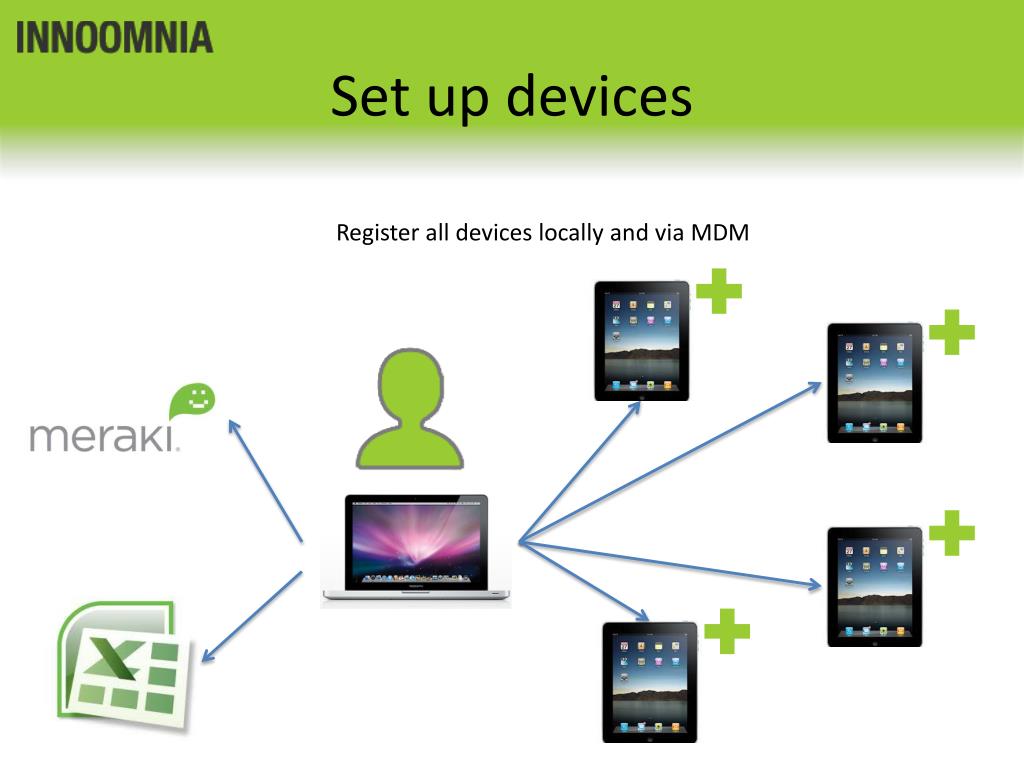 INNOOMNIA

Set up devices

Register all devices locally and via MDM

meraki.